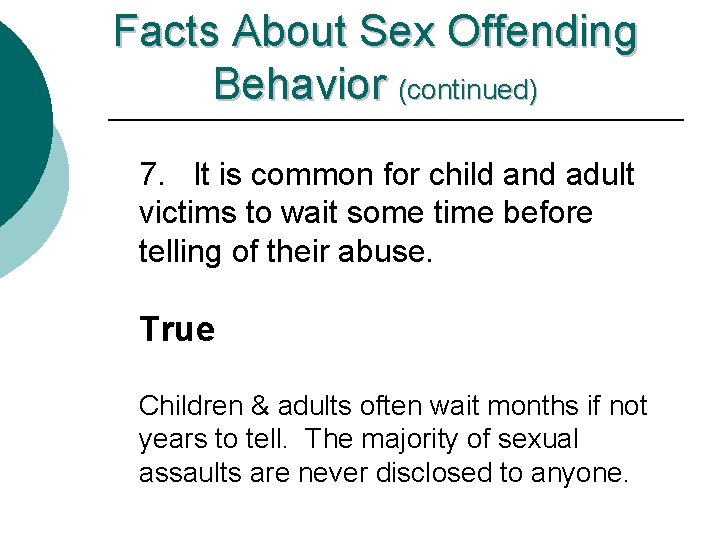 Facts About Sex Offending Behavior (continued)

7. It is common for child and adult victims to wait some time before telling of their abuse.

True

Children & adults often wait months if not years to tell. The majority of sexual assaults are never disclosed to anyone.